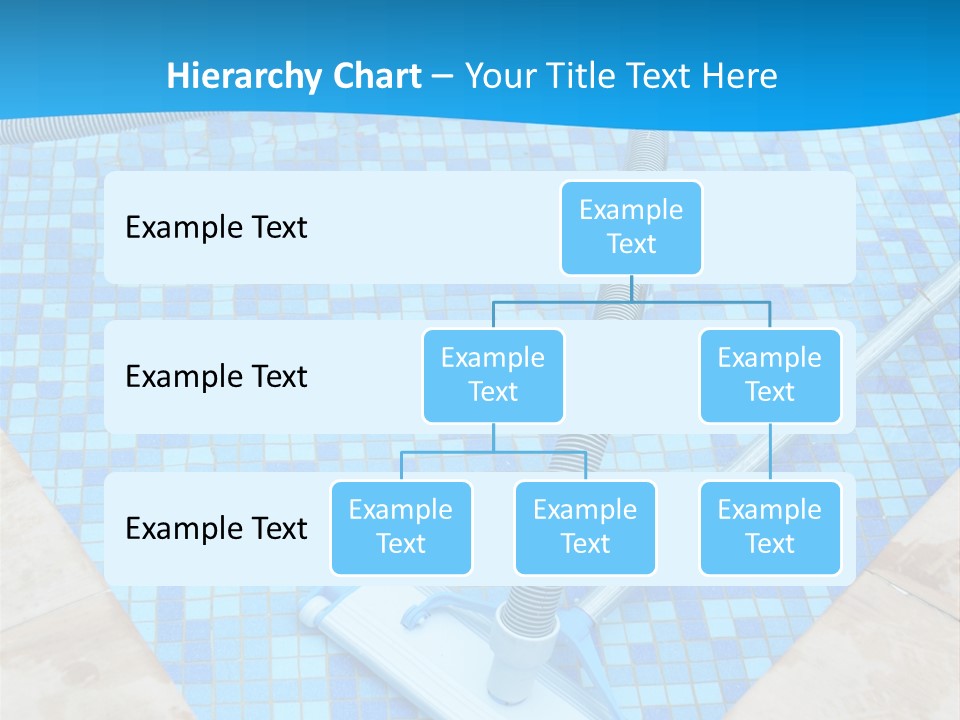 Hierarchy Chart – Your Title Text Here

Example Text

Example Text

Example Text

Example Text

Example Text

Example Text

Example Text

Example Text

Example Text